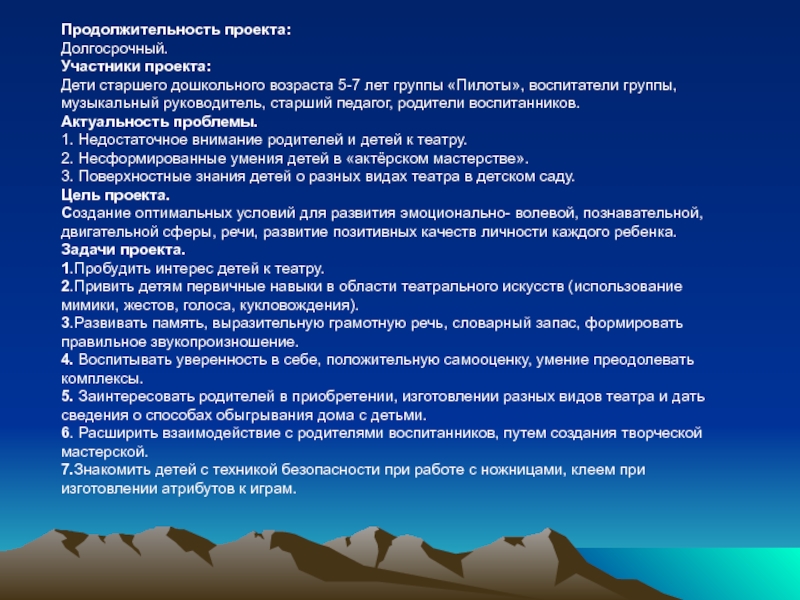 Продолжительность проекта:
Долгосрочный.
Участники проекта:
Дети старшего дошкольного возраста 5-7 лет группы «Пилоты», воспитатели группы, музыкальный руководитель, старший педагог, родители воспитанников.
Актуальность проблемы.
1. Недостаточное внимание родителей и детей к театру.
2. Несформированные умения детей в «актёрском мастерстве».
3. Поверхностные знания детей о разных видах театра в детском саду.
Цель проекта.
Создание оптимальных условий для развития эмоционально- волевой, познавательной, двигательной сферы, речи, развитие позитивных качеств личности каждого ребенка.
Задачи проекта.
1.Пробудить интерес детей к театру.
2.Привить детям первичные навыки в области театрального искусств (использование мимики, жестов, голоса, кукловождения).
3.Развивать память, выразительную грамотную речь, словарный запас, формировать правильное звукопроизношение.
4. Воспитывать уверенность в себе, положительную самооценку, умение преодолевать комплексы.
5. Заинтересовать родителей в приобретении, изготовлении разных видов театра и дать сведения о способах обыгрывания дома с детьми.
6. Расширить взаимодействие с родителями воспитанников, путем создания творческой мастерской.
7.Знакомить детей с техникой безопасности при работе с ножницами, клеем при изготовлении атрибутов к играм.